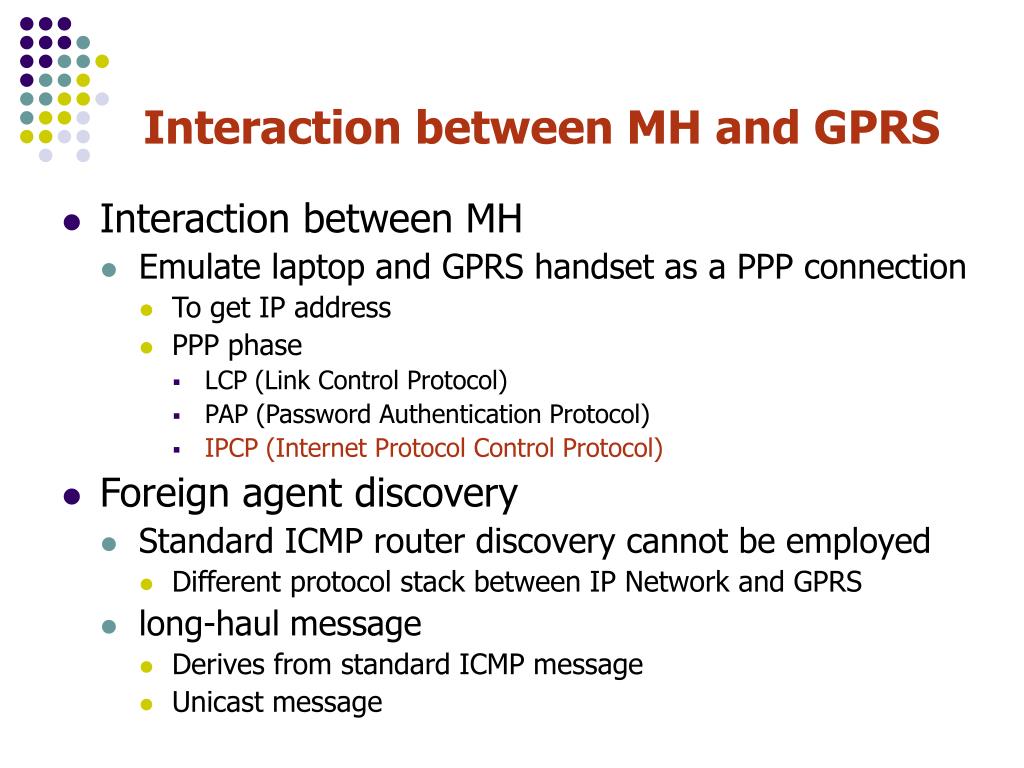 Interaction between MH and GPRS

Interaction between MH
Emulate laptop and GPRS handset as a PPP connection
To get IP address
PPP phase
LCP (Link Control Protocol)
PAP (Password Authentication Protocol)
IPCP (Internet Protocol Control Protocol)

Foreign agent discovery
Standard ICMP router discovery cannot be employed
Different protocol stack between IP Network and GPRS
long-haul message
Derives from standard ICMP message
Unicast message